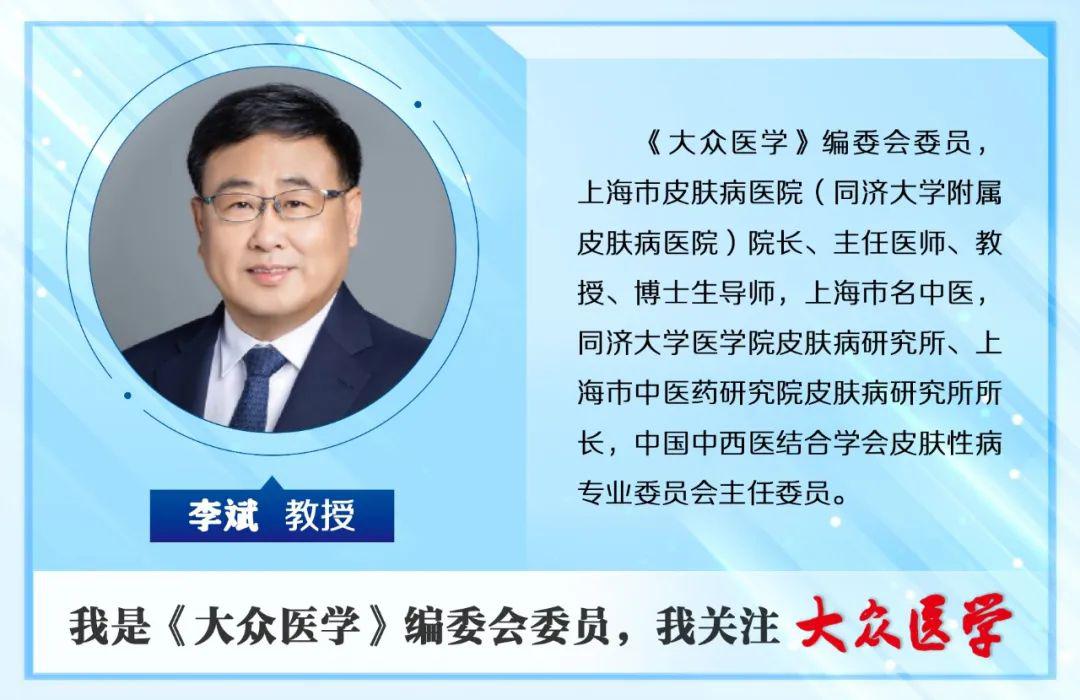 李斌 教授

《大众医学》编委会委员，上海市皮肤病医院（同济大学附属皮肤病医院）院长、主任医师、教授、博士生导师，上海市名中医，同济大学医学院皮肤病研究所、上海市中医药研究院皮肤病研究所所长，中国中西医结合学会皮肤性病专业委员会主任委员。

我是《大众医学》编委会委员，我关注 大众医学